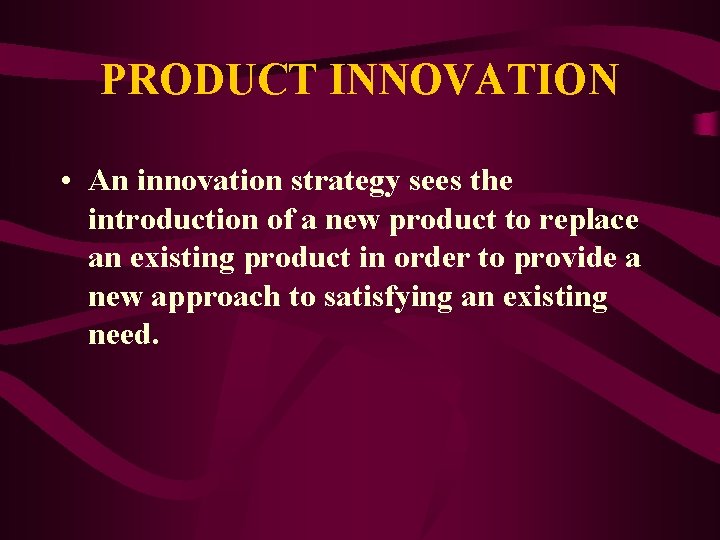 PRODUCT INNOVATION

• An innovation strategy sees the introduction of a new product to replace an existing product in order to provide a new approach to satisfying an existing need.